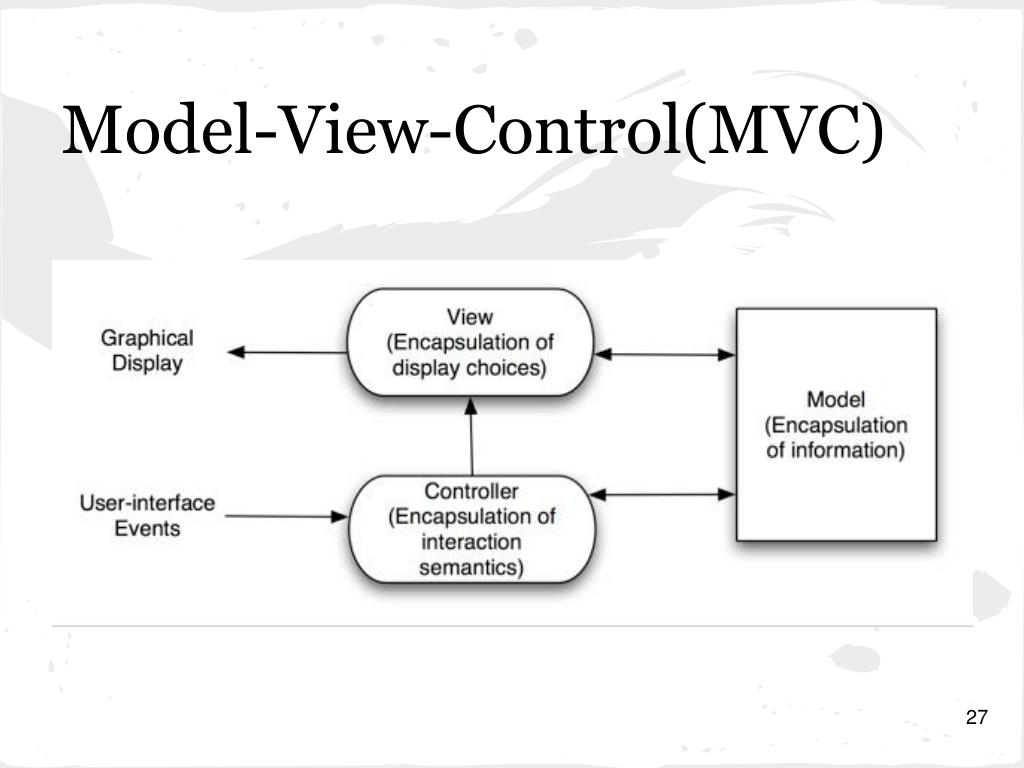 Model-View-Control(MVC)

Graphical Display

View (Encapsulation of display choices)

Model (Encapsulation of information)

User-interface Events

Controller (Encapsulation of interaction semantics)

27